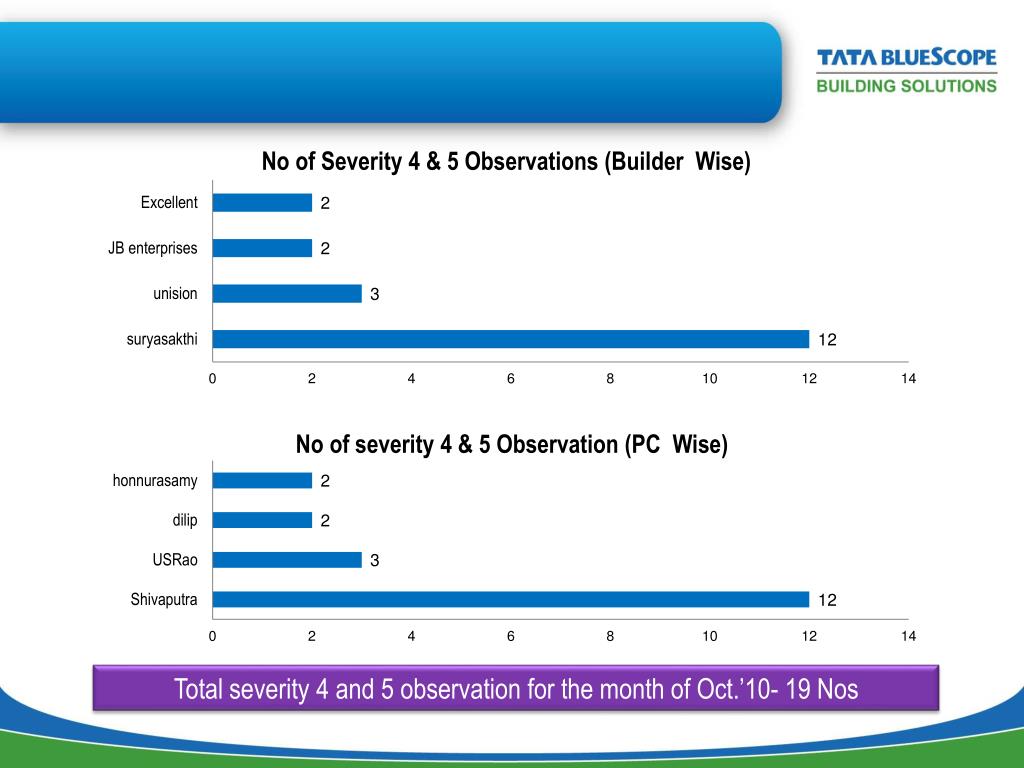 TATA BLUESCOPE
BUILDING SOLUTIONS

No of Severity 4 & 5 Observations (Builder Wise)

Excellent 2
JB enterprises 2
unision 3
suryasakthi 12

0 2 4 6 8 10 12 14

No of severity 4 & 5 Observation (PC Wise)

honnurasamy 2
dilip 2
USRao 3
Shivaputra 12

0 2 4 6 8 10 12 14

Total severity 4 and 5 observation for the month of Oct.'10- 19 Nos